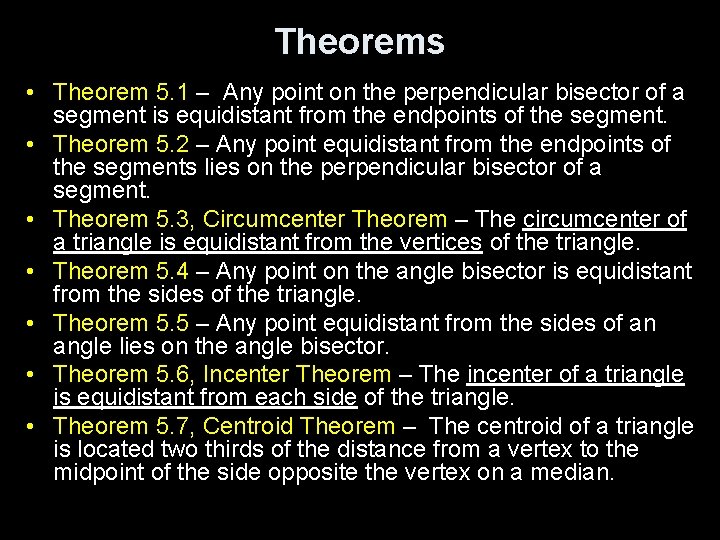 Theorems

• Theorem 5.1 – Any point on the perpendicular bisector of a segment is equidistant from the endpoints of the segment.
• Theorem 5.2 – Any point equidistant from the endpoints of the segments lies on the perpendicular bisector of a segment.
• Theorem 5.3, Circumcenter Theorem – The circumcenter of a triangle is equidistant from the vertices of the triangle.
• Theorem 5.4 – Any point on the angle bisector is equidistant from the sides of the triangle.
• Theorem 5.5 – Any point equidistant from the sides of an angle lies on the angle bisector.
• Theorem 5.6, Incenter Theorem – The incenter of a triangle is equidistant from each side of the triangle.
• Theorem 5.7, Centroid Theorem – The centroid of a triangle is located two thirds of the distance from a vertex to the midpoint of the side opposite the vertex on a median.